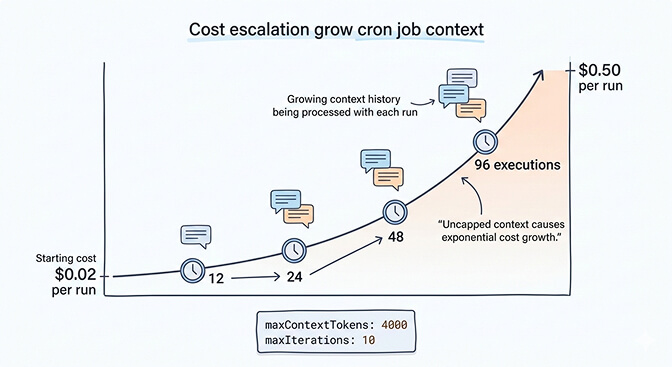 Cost escalation grow cron job context

$0.50 per run

Growing context history being processed with each run

96 executions

"Uncapped context causes exponential cost growth."

48

Starting cost
$0.02 per run

12

24

maxContextTokens: 4000
maxIterations: 10